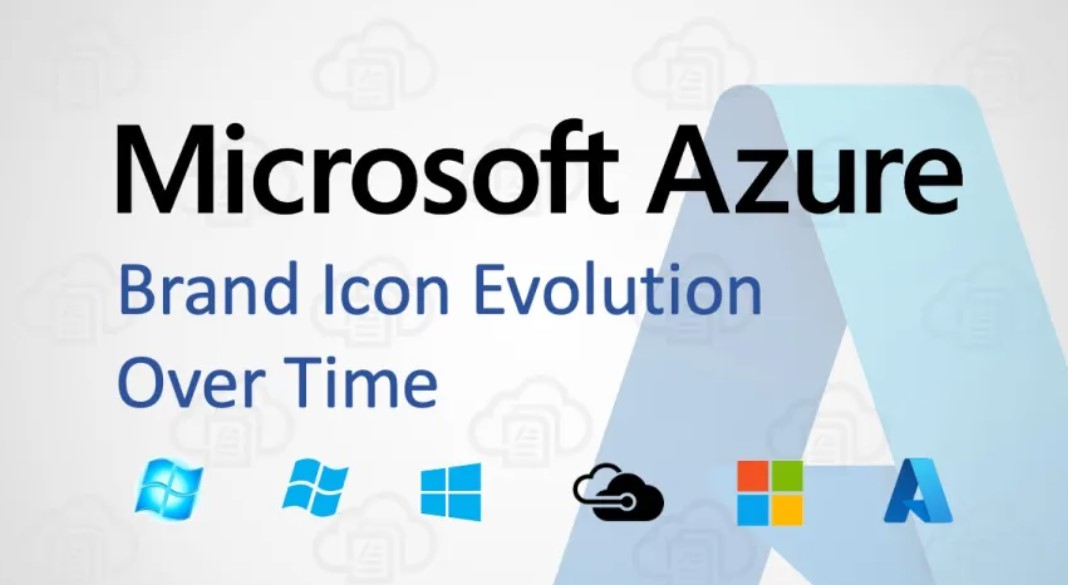 Microsoft Azure
Brand Icon Evolution Over Time